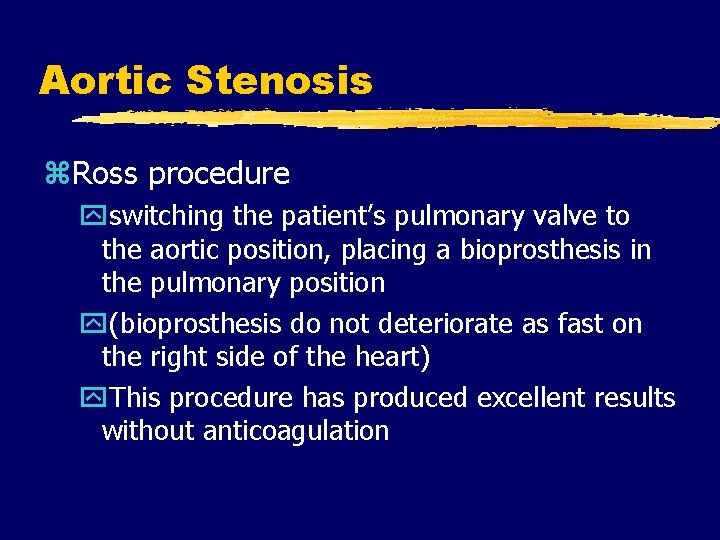 Aortic Stenosis

Ross procedure

switching the patient's pulmonary valve to the aortic position, placing a bioprosthesis in the pulmonary position

(bioprosthesis do not deteriorate as fast on the right side of the heart)

This procedure has produced excellent results without anticoagulation